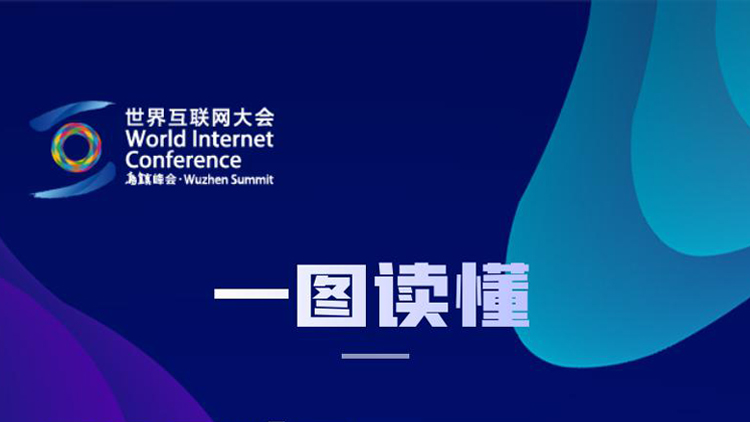 世界互联网大会
World Internet Conference
乌镇峰会 · Wuzhen Summit

一图读懂